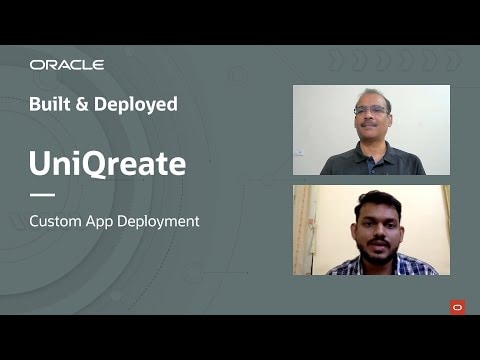 ORACLE

Built & Deployed

UniQreate

Custom App Deployment